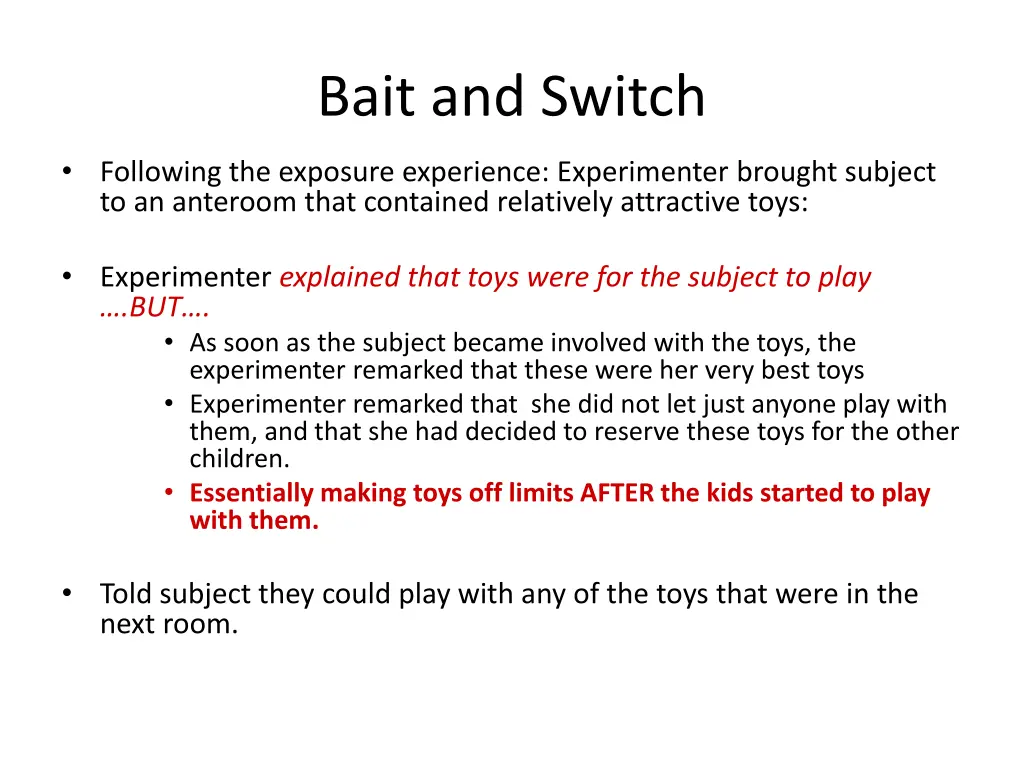 Bait and Switch

• Following the exposure experience: Experimenter brought subject to an anteroom that contained relatively attractive toys:

• Experimenter explained that toys were for the subject to play ….BUT….
  • As soon as the subject became involved with the toys, the experimenter remarked that these were her very best toys
  • Experimenter remarked that she did not let just anyone play with them, and that she had decided to reserve these toys for the other children.
  • Essentially making toys off limits AFTER the kids started to play with them.

• Told subject they could play with any of the toys that were in the next room.